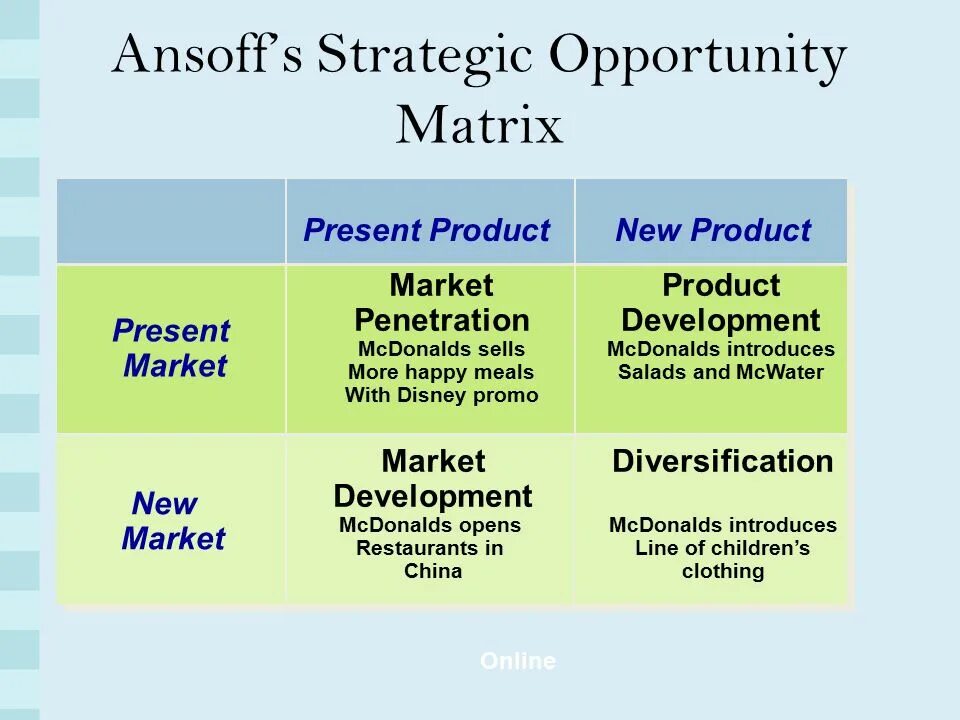 Ansoff's Strategic Opportunity Matrix

| | Present Product | New Product |
|---|---|---|
| Present Market | Market Penetration McDonalds sells More happy meals With Disney promo | Product Development McDonalds introduces Salads and McWater |
| New Market | Market Development McDonalds opens Restaurants in China | Diversification McDonalds introduces Line of children's clothing |

Online